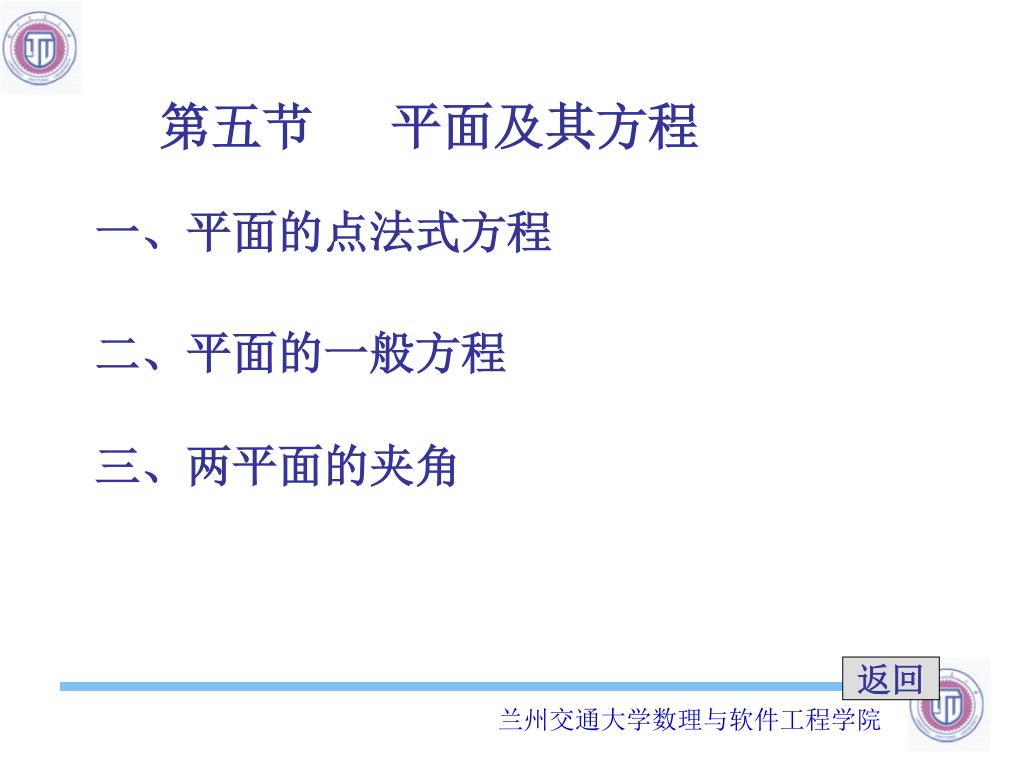 第五节　　平面及其方程

一、平面的点法式方程

二、平面的一般方程

三、两平面的夹角

返回

兰州交通大学数理与软件工程学院